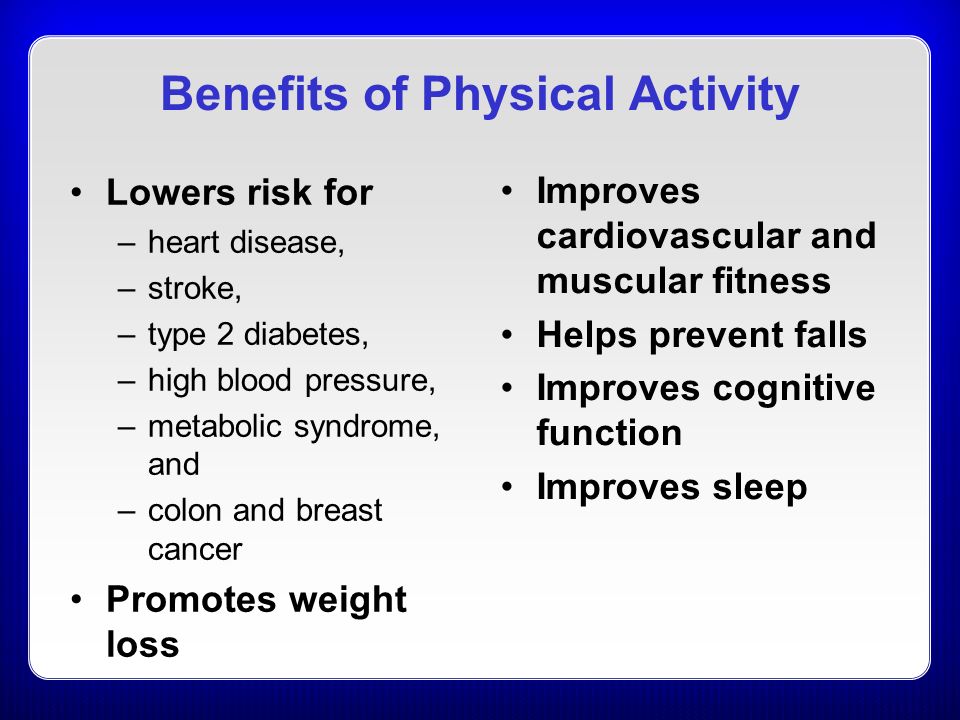 Benefits of Physical Activity

• Lowers risk for
– heart disease,
– stroke,
– type 2 diabetes,
– high blood pressure,
– metabolic syndrome, and
– colon and breast cancer
• Promotes weight loss

• Improves cardiovascular and muscular fitness
• Helps prevent falls
• Improves cognitive function
• Improves sleep